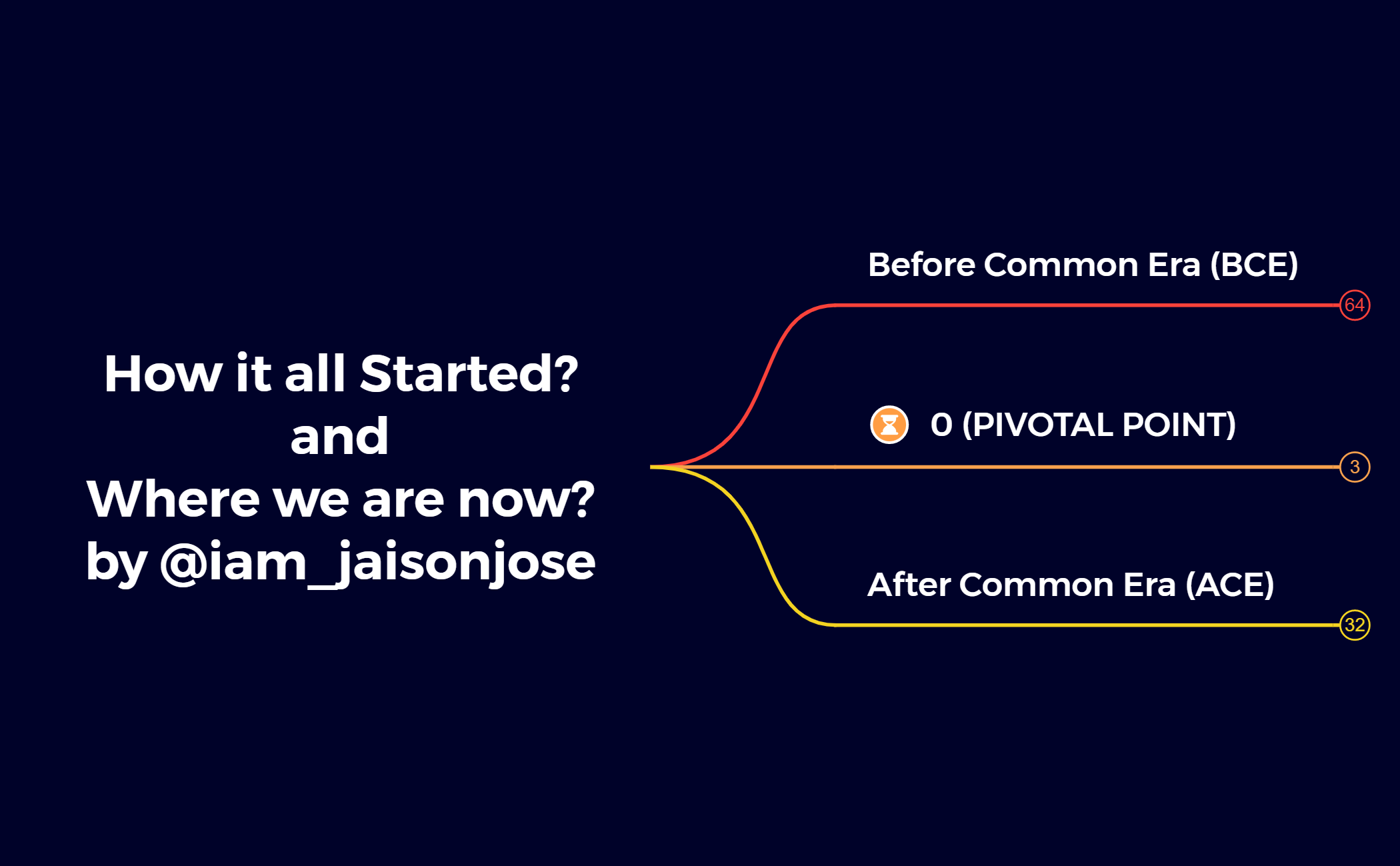 How it all Started?
and
Where we are now?
by @iam_jaisonjose

Before Common Era (BCE)

64

0 (PIVOTAL POINT)

3

After Common Era (ACE)

32